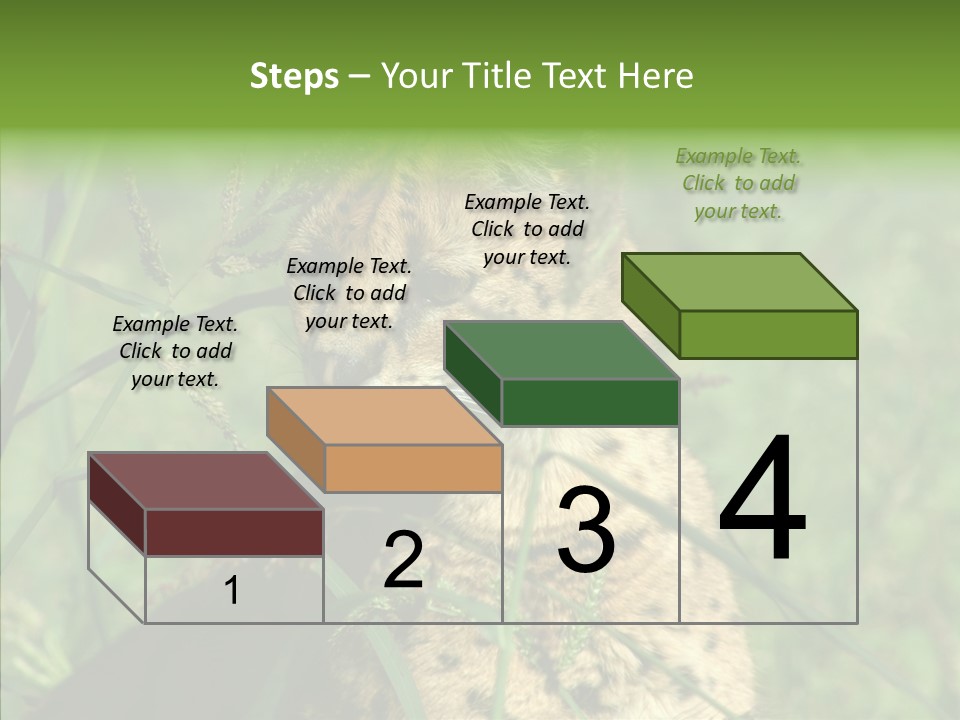 Steps – Your Title Text Here

Example Text. Click to add your text.

Example Text. Click to add your text.

Example Text. Click to add your text.

Example Text. Click to add your text.

1

2

3

4